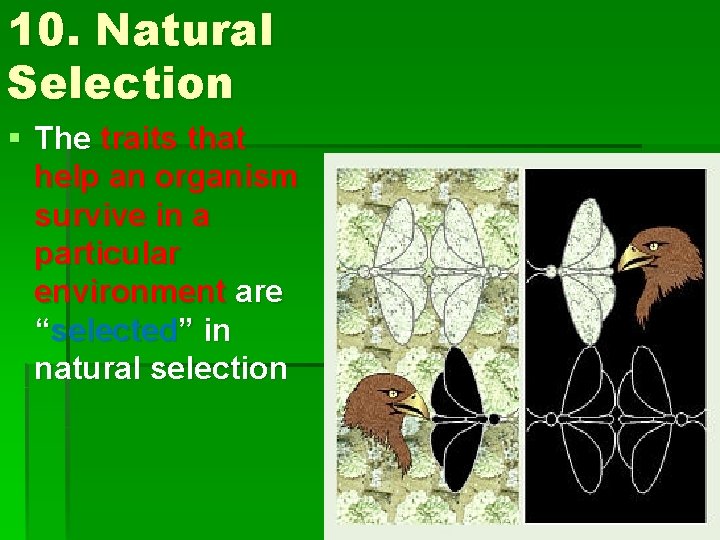 10. Natural Selection

▪ The traits that help an organism survive in a particular environment are “selected” in natural selection